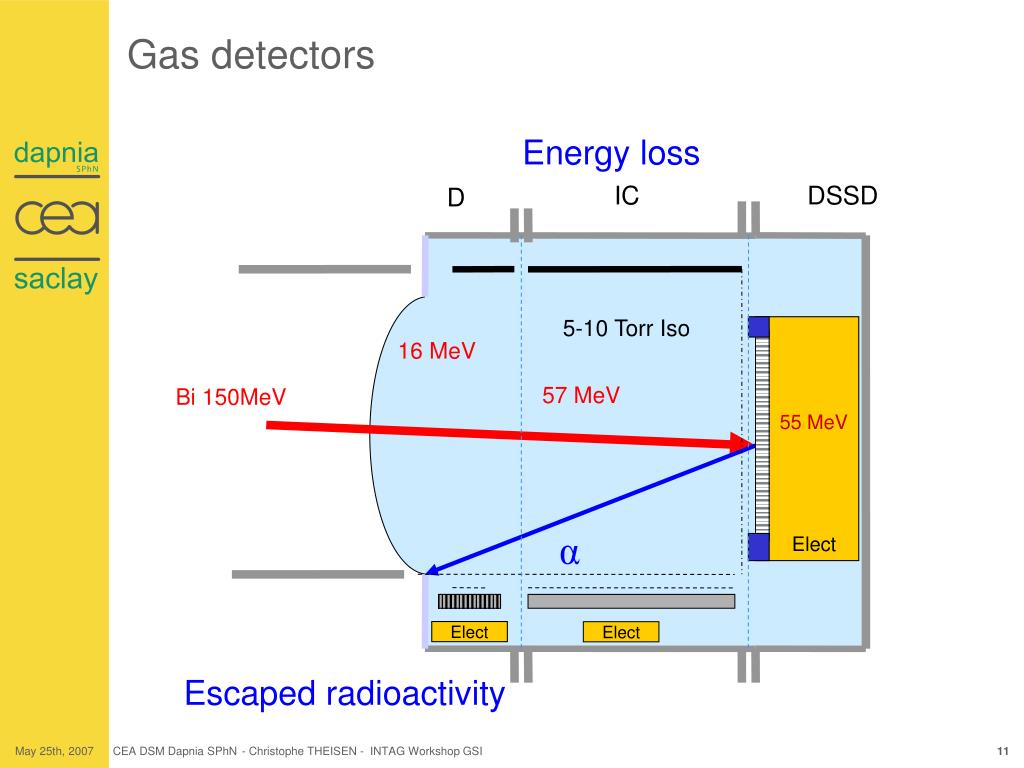 Gas detectors

dapnia
SPhN
cea
saclay

Energy loss

D

IC

DSSD

5-10 Torr Iso

16 MeV

Bi 150MeV

57 MeV

55 MeV

Elect

$\alpha$

Elect

Elect

Escaped radioactivity

May 25th, 2007

CEA DSM Dapnia SPhN - Christophe THEISEN - INTAG Workshop GSI

11